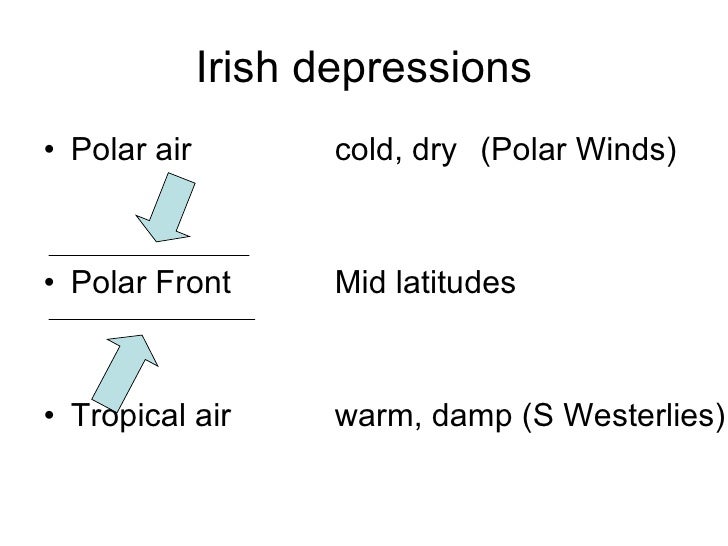 Irish depressions

• Polar air cold, dry (Polar Winds)

• Polar Front Mid latitudes

• Tropical air warm, damp (S Westerlies)